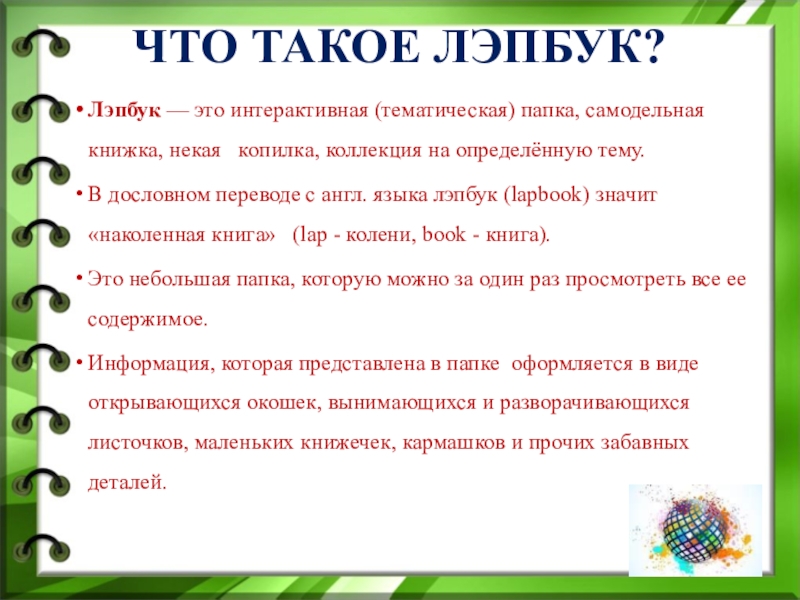 ЧТО ТАКОЕ ЛЭПБУК?

• Лэпбук — это интерактивная (тематическая) папка, самодельная книжка, некая копилка, коллекция на определённую тему.

• В дословном переводе с англ. языка лэпбук (lapbook) значит «наколенная книга» (lap - колени, book - книга).

• Это небольшая папка, которую можно за один раз просмотреть все ее содержимое.

• Информация, которая представлена в папке оформляется в виде открывающихся окошек, вынимающихся и разворачивающихся листочков, маленьких книжечек, кармашков и прочих забавных деталей.